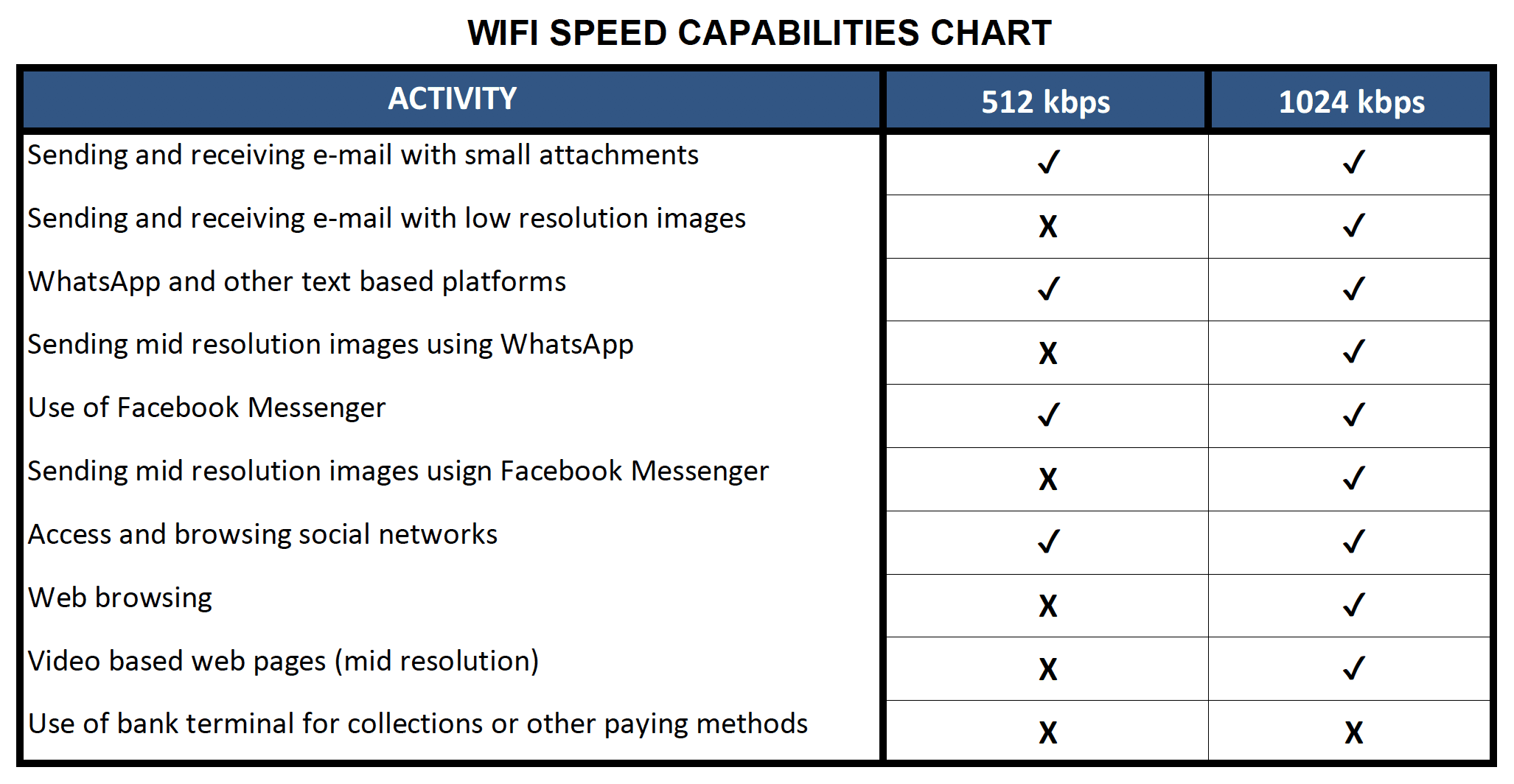 WIFI SPEED CAPABILITIES CHART

| ACTIVITY | 512 kbps | 1024 kbps |
|---|---|---|
| Sending and receiving e-mail with small attachments | ✓ | ✓ |
| Sending and receiving e-mail with low resolution images | X | ✓ |
| WhatsApp and other text based platforms | ✓ | ✓ |
| Sending mid resolution images using WhatsApp | X | ✓ |
| Use of Facebook Messenger | ✓ | ✓ |
| Sending mid resolution images usign Facebook Messenger | X | ✓ |
| Access and browsing social networks | ✓ | ✓ |
| Web browsing | X | ✓ |
| Video based web pages (mid resolution) | X | ✓ |
| Use of bank terminal for collections or other paying methods | X | X |